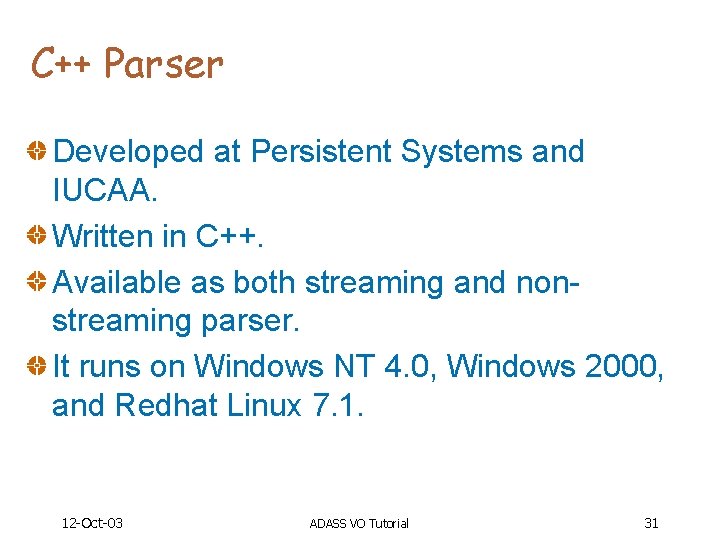 C++ Parser

Developed at Persistent Systems and IUCAA.

Written in C++.

Available as both streaming and non-streaming parser.

It runs on Windows NT 4.0, Windows 2000, and Redhat Linux 7.1.

12-Oct-03

ADASS VO Tutorial

31